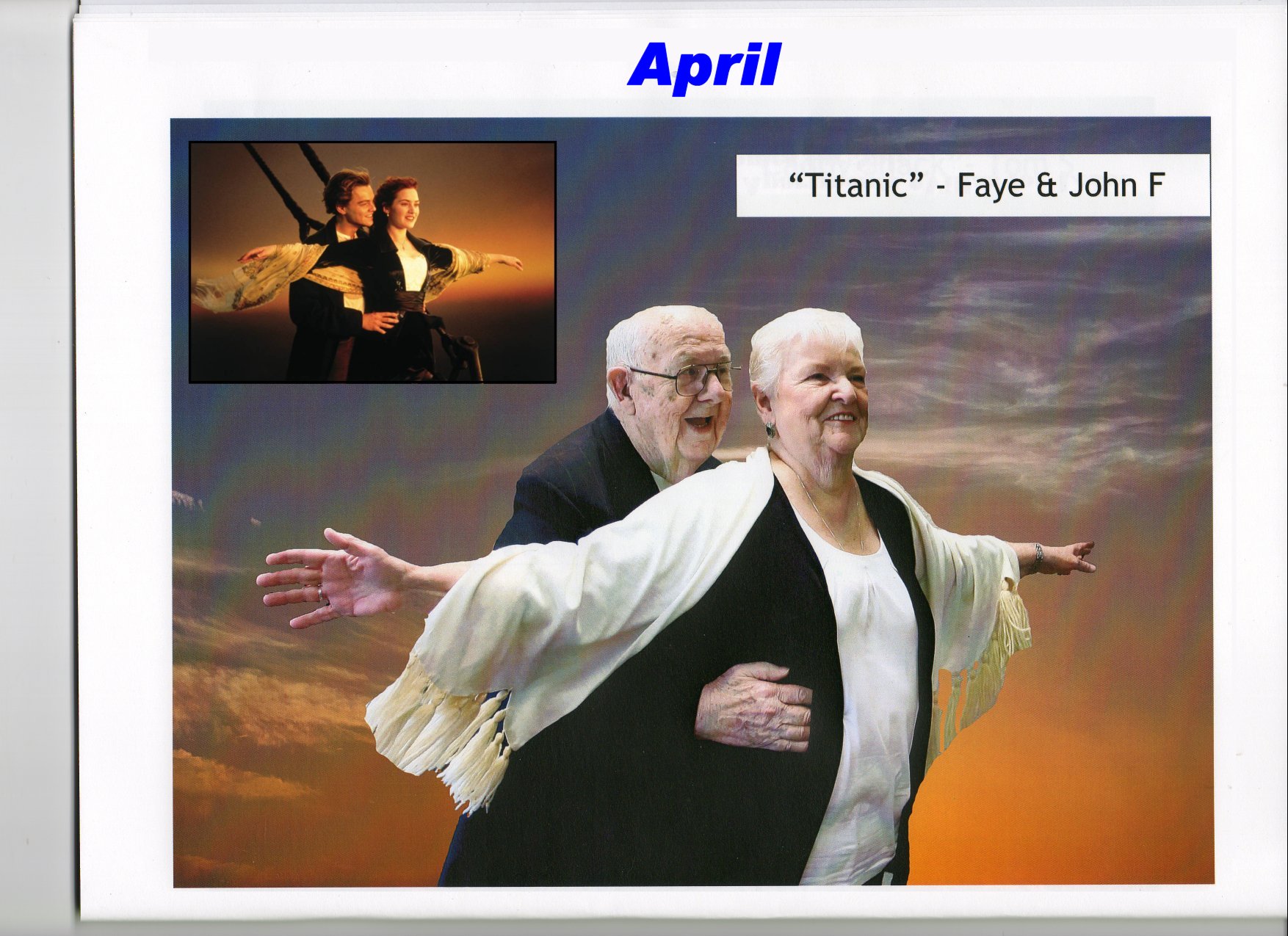 April

“Titanic” - Faye & John F